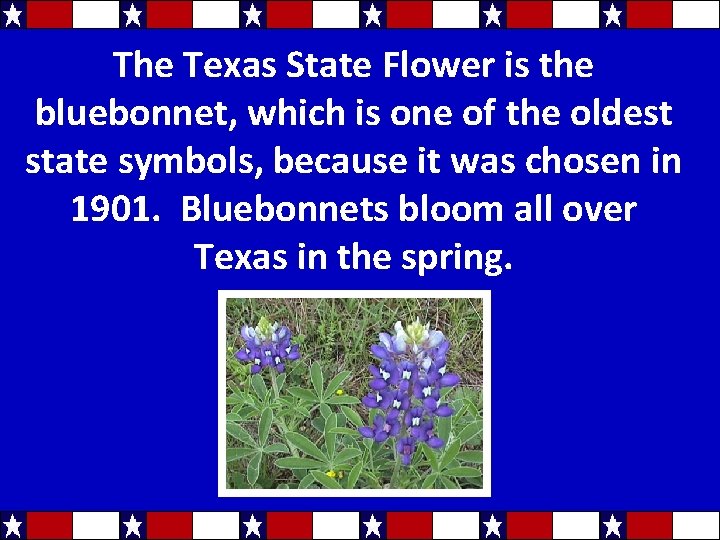 The Texas State Flower is the bluebonnet, which is one of the oldest state symbols, because it was chosen in 1901.  Bluebonnets bloom all over Texas in the spring.